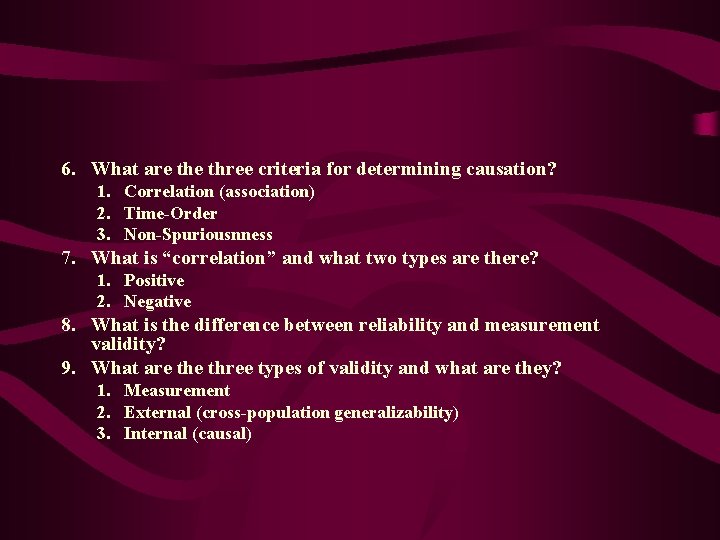 6. What are the three criteria for determining causation?
1. Correlation (association)
2. Time-Order
3. Non-Spuriousnness
7. What is “correlation” and what two types are there?
1. Positive
2. Negative
8. What is the difference between reliability and measurement validity?
9. What are the three types of validity and what are they?
1. Measurement
2. External (cross-population generalizability)
3. Internal (causal)